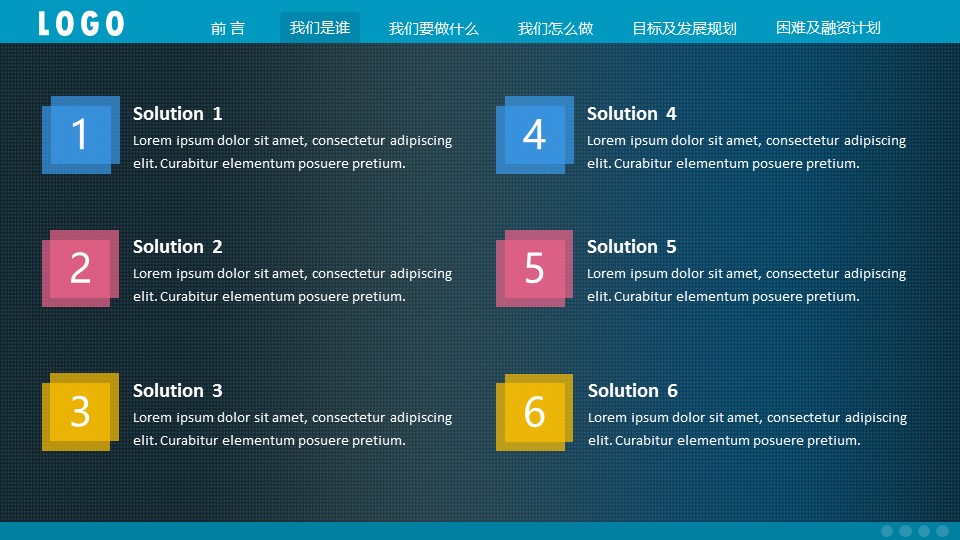 LOGO

前 言 我们是谁 我们要做什么 我们怎么做 目标及发展规划 困难及融资计划

1
Solution 1
Lorem ipsum dolor sit amet, consectetur adipiscing elit. Curabitur elementum posuere pretium.

2
Solution 2
Lorem ipsum dolor sit amet, consectetur adipiscing elit. Curabitur elementum posuere pretium.

3
Solution 3
Lorem ipsum dolor sit amet, consectetur adipiscing elit. Curabitur elementum posuere pretium.

4
Solution 4
Lorem ipsum dolor sit amet, consectetur adipiscing elit. Curabitur elementum posuere pretium.

5
Solution 5
Lorem ipsum dolor sit amet, consectetur adipiscing elit. Curabitur elementum posuere pretium.

6
Solution 6
Lorem ipsum dolor sit amet, consectetur adipiscing elit. Curabitur elementum posuere pretium.